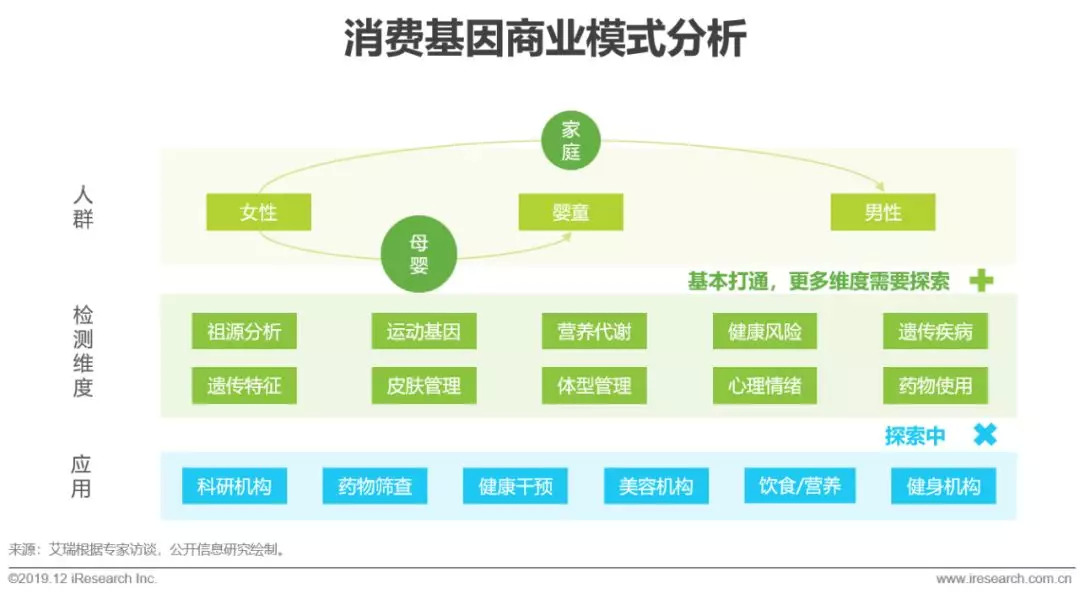 消费基因商业模式分析

人群

家庭

女性

婴童

男性

母婴

基本打通，更多维度需要探索

检测维度

祖源分析

运动基因

营养代谢

健康风险

遗传疾病

遗传特征

皮肤管理

体型管理

心理情绪

药物使用

探索中

应用

科研机构

药物筛查

健康干预

美容机构

饮食/营养

健身机构

来源：艾瑞根据专家访谈，公开信息研究绘制。

©2019.12 iResearch Inc.

www.iresearch.com.cn